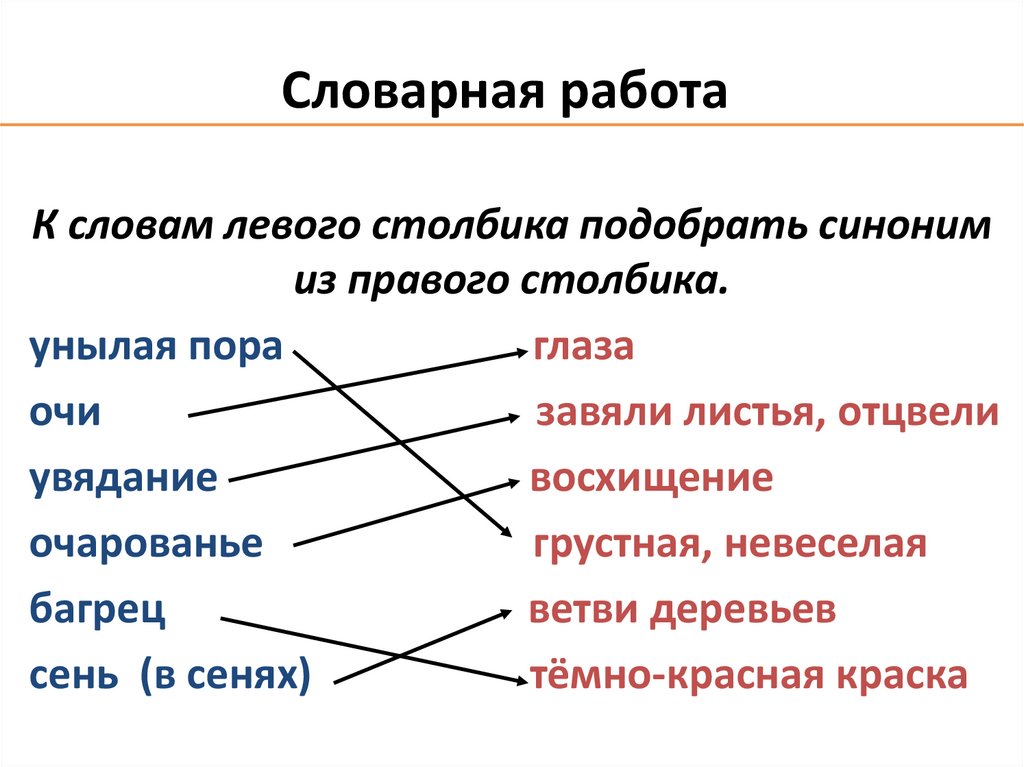 Словарная работа

К словам левого столбика подобрать синоним из правого столбика.

унылая пора
очи
увядание
очарованье
багрец
сень (в сенях)

глаза
завяли листья, отцвели
восхищение
грустная, невеселая
ветви деревьев
тёмно-красная краска